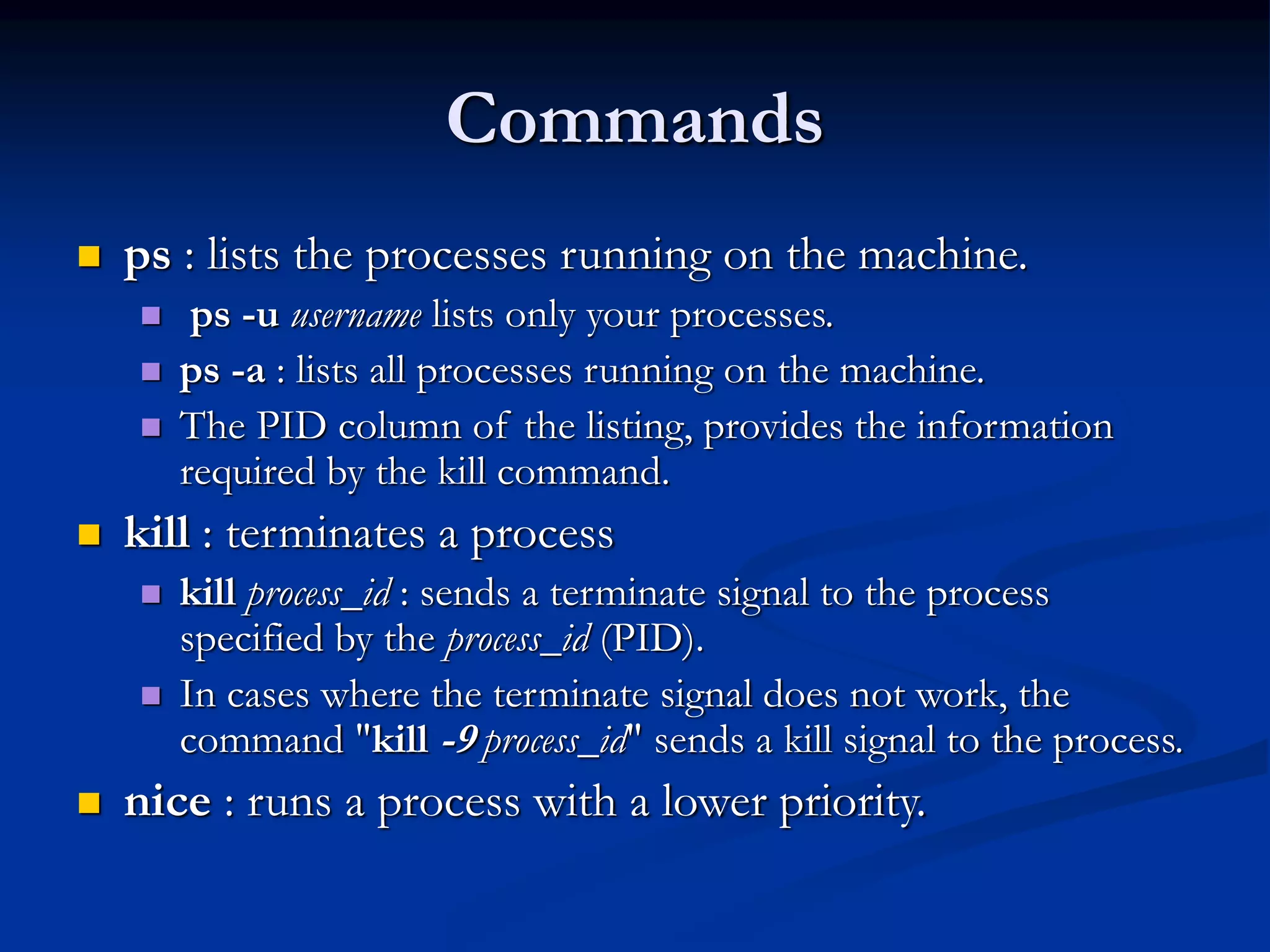 Commands

ps : lists the processes running on the machine.

ps -u username lists only your processes.

ps -a : lists all processes running on the machine.

The PID column of the listing, provides the information required by the kill command.

kill : terminates a process

kill process_id : sends a terminate signal to the process specified by the process_id (PID).

In cases where the terminate signal does not work, the command "kill -9 process_id" sends a kill signal to the process.

nice : runs a process with a lower priority.